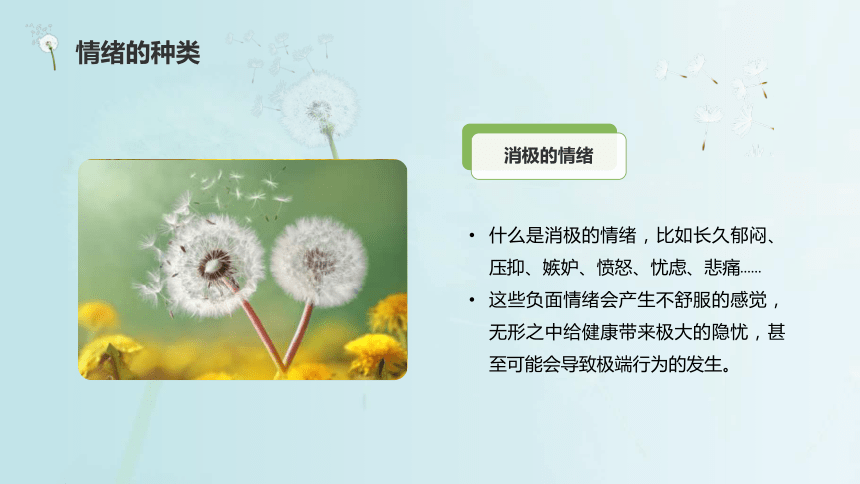 情绪的种类

消极的情绪

• 什么是消极的情绪，比如长久郁闷、压抑、嫉妒、愤怒、忧虑、悲痛......

• 这些负面情绪会产生不舒服的感觉，无形之中给健康带来极大的隐忧，甚至可能会导致极端行为的发生。